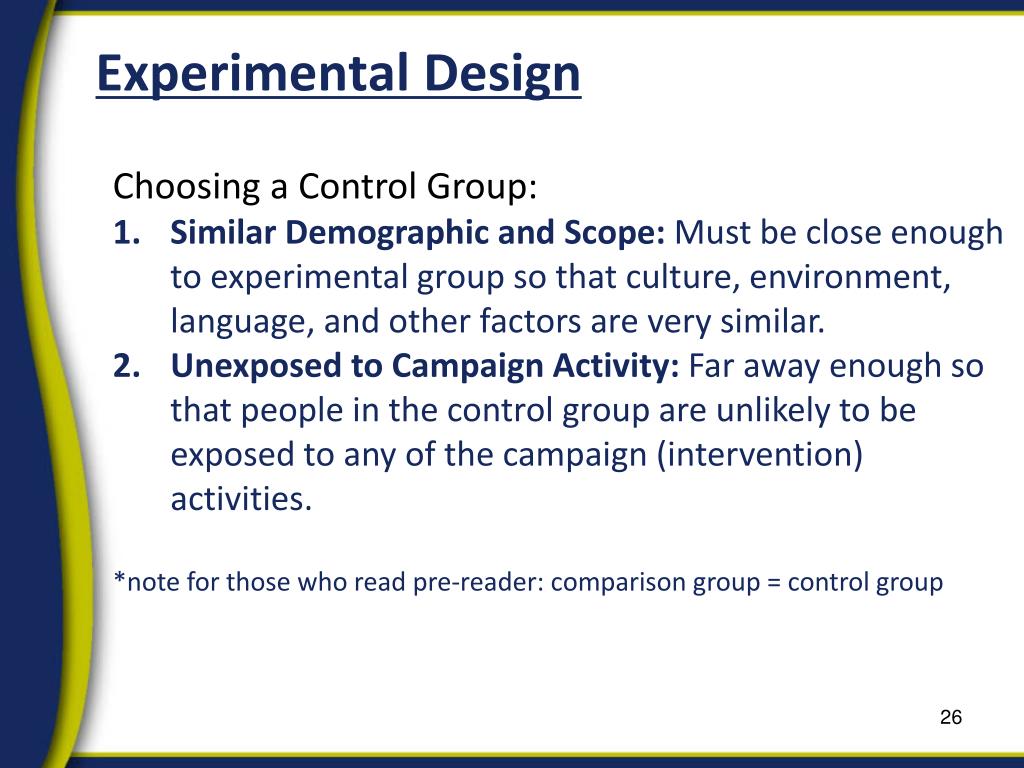 Experimental Design

Choosing a Control Group:
1. Similar Demographic and Scope: Must be close enough to experimental group so that culture, environment, language, and other factors are very similar.
2. Unexposed to Campaign Activity: Far away enough so that people in the control group are unlikely to be exposed to any of the campaign (intervention) activities.

*note for those who read pre-reader: comparison group = control group

26